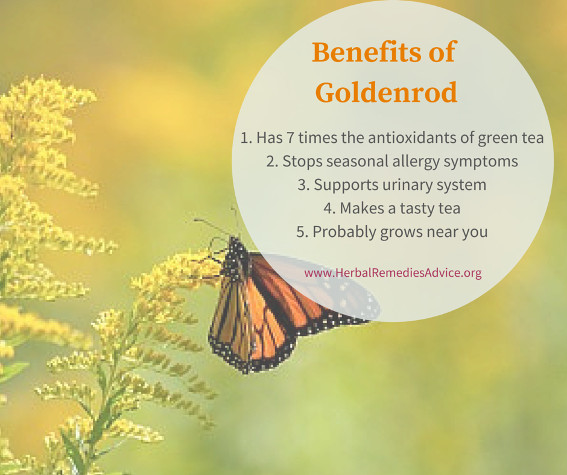 Benefits of Goldenrod

1. Has 7 times the antioxidants of green tea
2. Stops seasonal allergy symptoms
3. Supports urinary system
4. Makes a tasty tea
5. Probably grows near you

www.HerbalRemediesAdvice.org